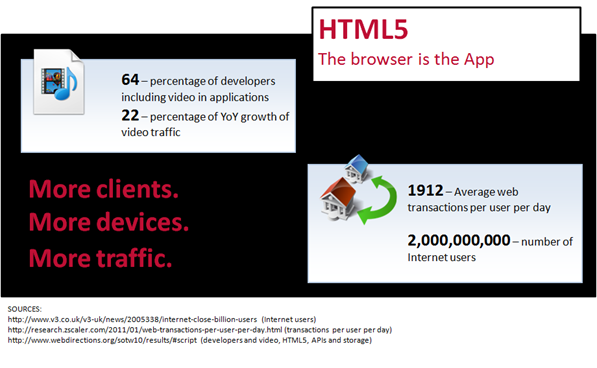 HTML5
The browser is the App

64 – percentage of developers including video in applications
22 – percentage of YoY growth of video traffic

More clients.
More devices.
More traffic.

1912 – Average web transactions per user per day

2,000,000,000 – number of Internet users

SOURCES:
http://www.v3.co.uk/v3-uk/news/2005338/internet-close-billion-users (Internet users)
http://research.zscaler.com/2011/01/web-transactions-per-user-per-day.html (transactions per user per day)
http://www.webdirections.org/sotw10/results/#script (developers and video, HTML5, APIs and storage)